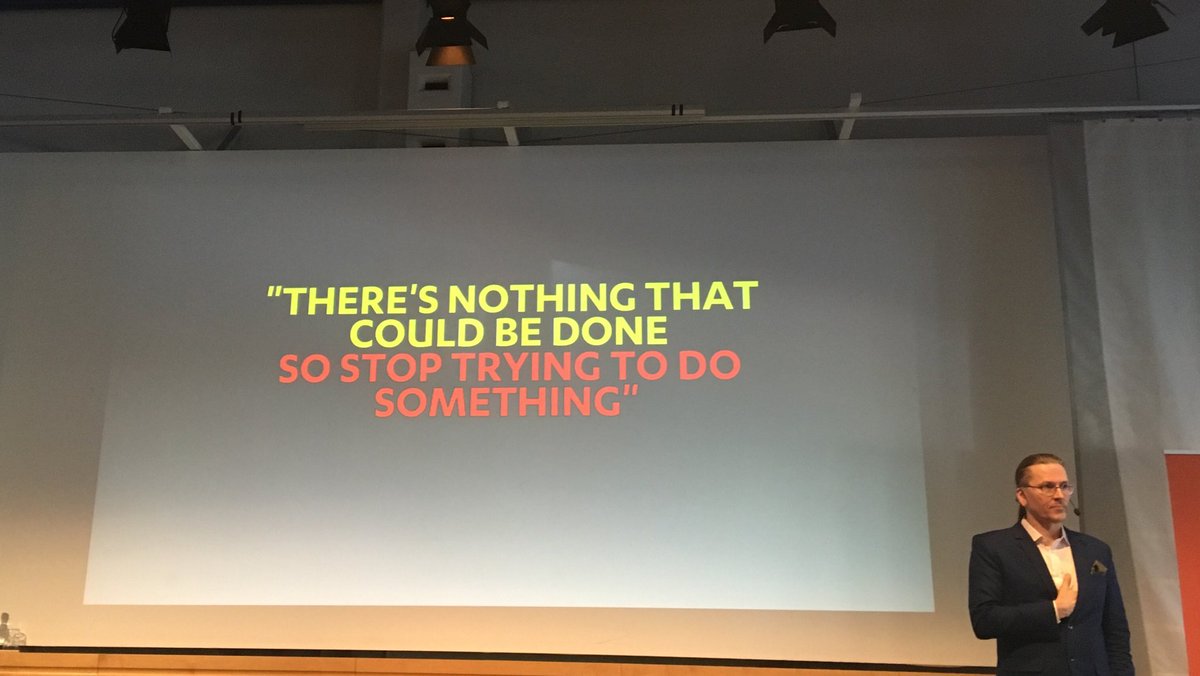 "THERE'S NOTHING THAT COULD BE DONE SO STOP TRYING TO DO SOMETHING"